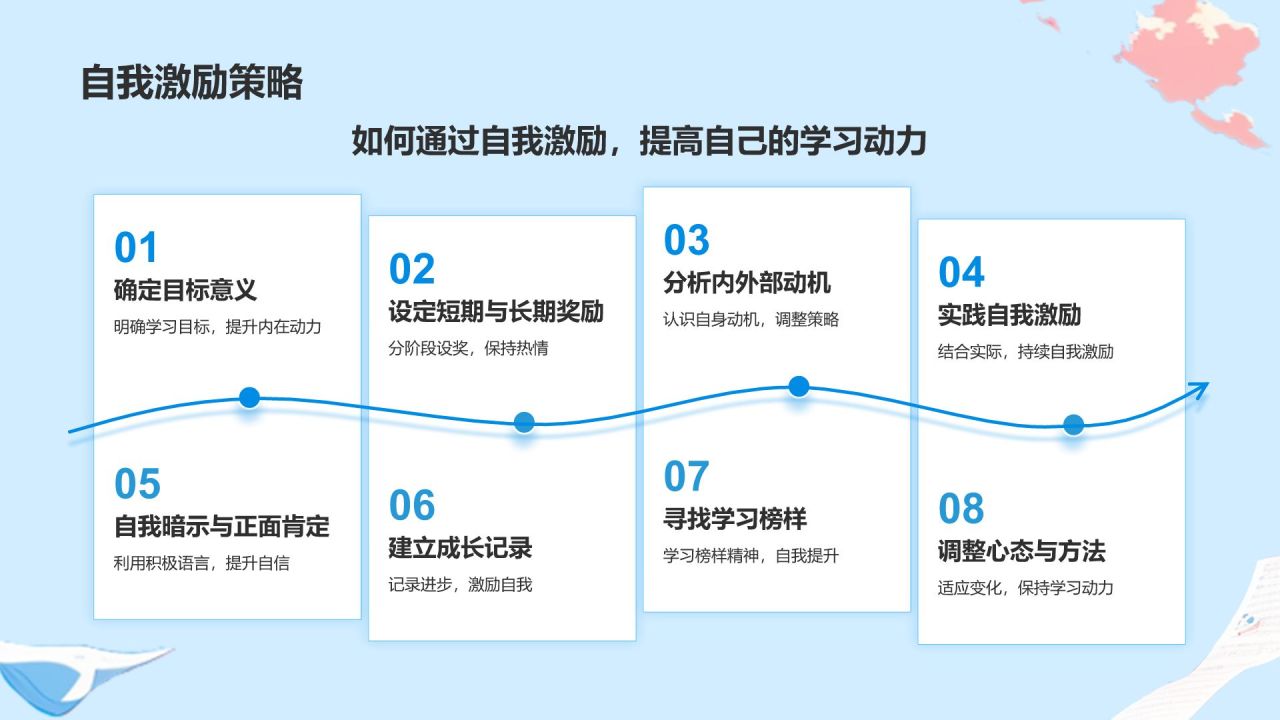 自我激励策略

如何通过自我激励，提高自己的学习动力

01
确定目标意义
明确学习目标，提升内在动力

02
设定短期与长期奖励
分阶段设奖，保持热情

03
分析内外部动机
认识自身动机，调整策略

04
实践自我激励
结合实际，持续自我激励

05
自我暗示与正面肯定
利用积极语言，提升自信

06
建立成长记录
记录进步，激励自我

07
寻找学习榜样
学习榜样精神，自我提升

08
调整心态与方法
适应变化，保持学习动力